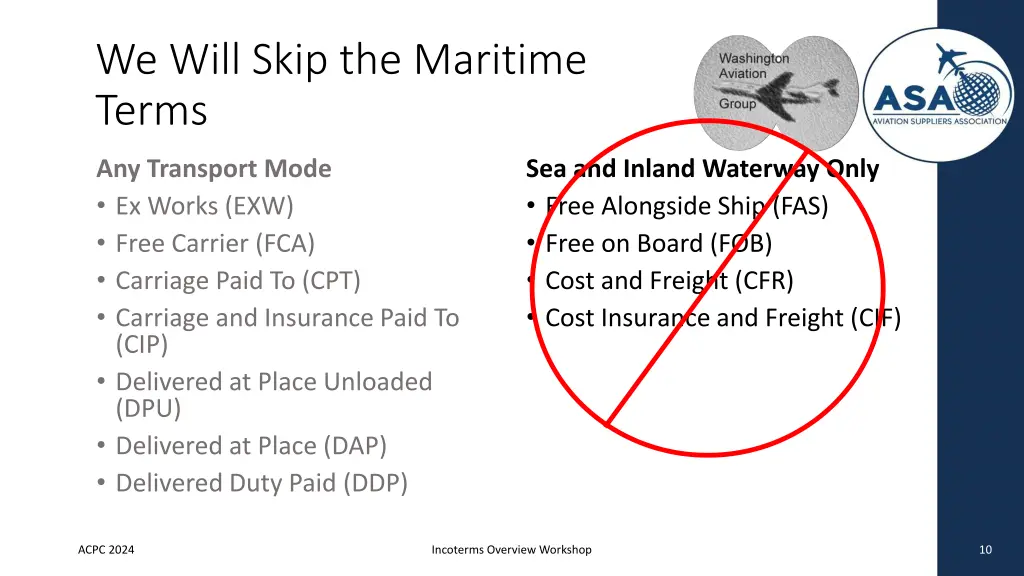 We Will Skip the Maritime Terms

Washington Aviation Group

ASA
AVIATION SUPPLIERS ASSOCIATION

Any Transport Mode
• Ex Works (EXW)
• Free Carrier (FCA)
• Carriage Paid To (CPT)
• Carriage and Insurance Paid To (CIP)
• Delivered at Place Unloaded (DPU)
• Delivered at Place (DAP)
• Delivered Duty Paid (DDP)

Sea and Inland Waterway Only
• Free Alongside Ship (FAS)
• Free on Board (FOB)
• Cost and Freight (CFR)
• Cost Insurance and Freight (CIF)

ACPC 2024

Incoterms Overview Workshop

10